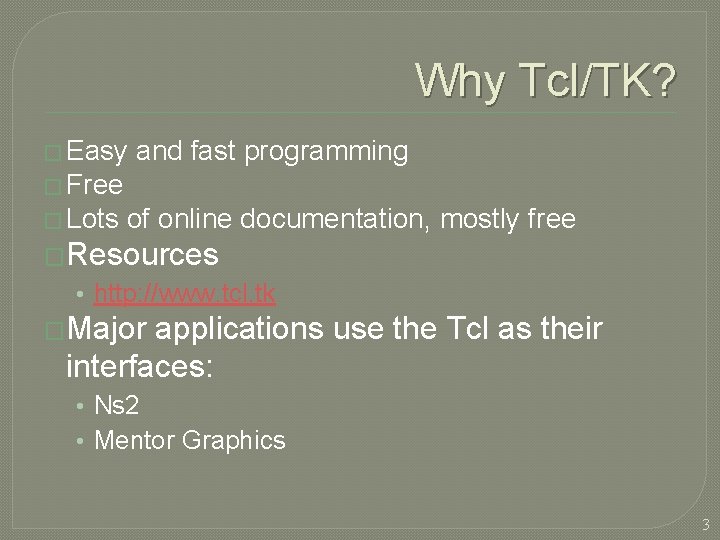 Why Tcl/TK?

Easy and fast programming
Free
Lots of online documentation, mostly free
Resources
• http://www.tcl.tk
Major applications use the Tcl as their interfaces:
• Ns2
• Mentor Graphics

3